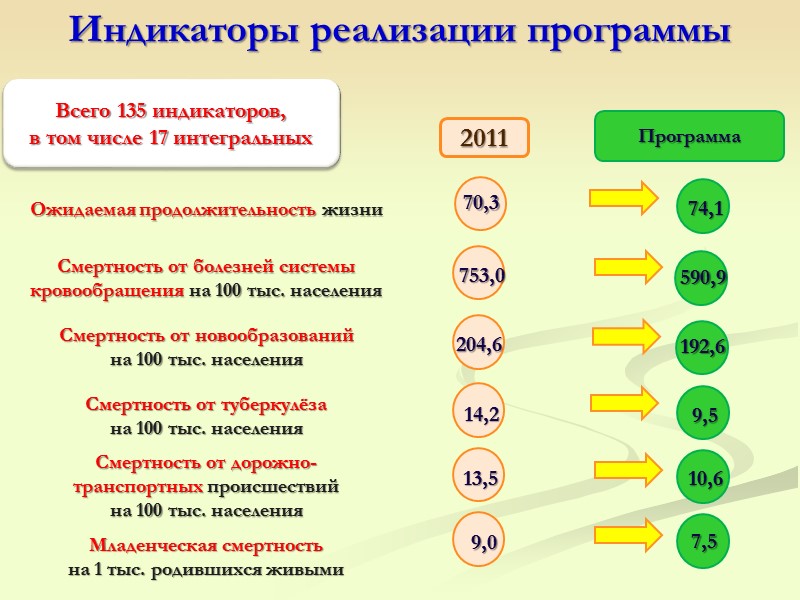 Индикаторы реализации программы

Всего 135 индикаторов, в том числе 17 интегральных

2011

Программа

Ожидаемая продолжительность жизни
70,3
74,1

Смертность от болезней системы кровообращения на 100 тыс. населения
753,0
590,9

Смертность от новообразований на 100 тыс. населения
204,6
192,6

Смертность от туберкулёза на 100 тыс. населения
14,2
9,5

Смертность от дорожно-транспортных происшествий на 100 тыс. населения
13,5
10,6

Младенческая смертность на 1 тыс. родившихся живыми
9,0
7,5